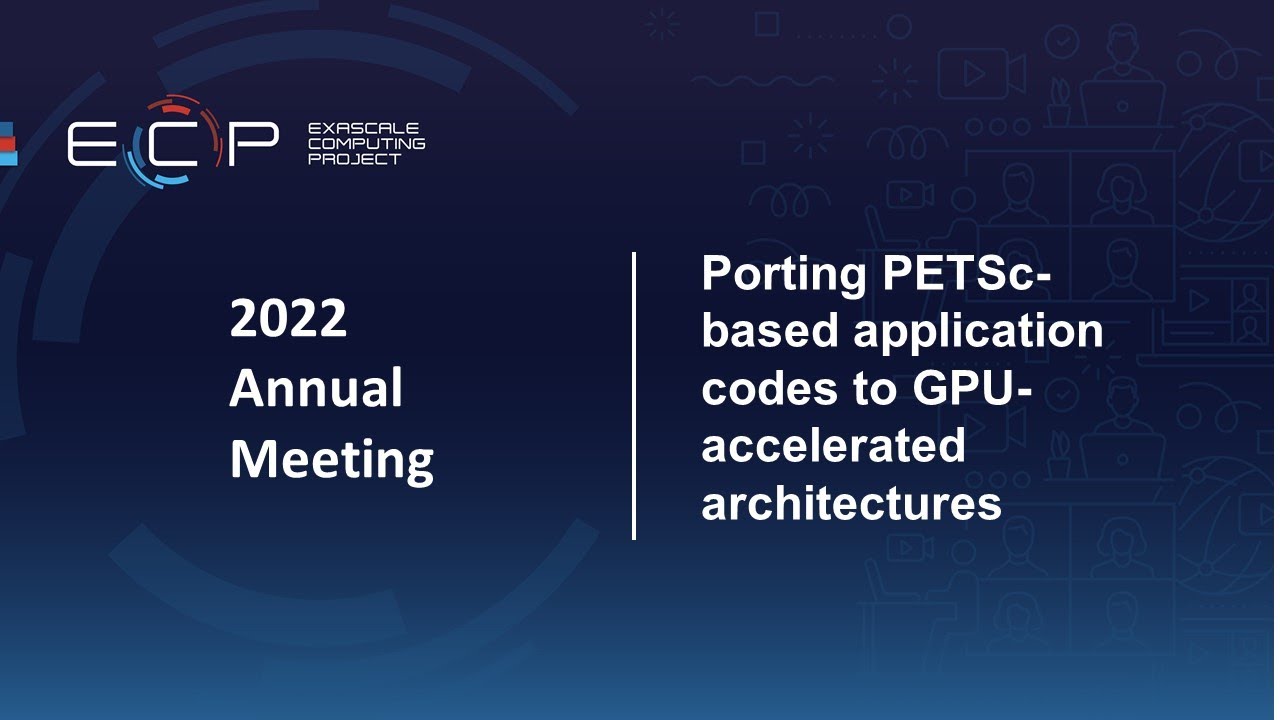 ECP EXASCALE COMPUTING PROJECT

2022 Annual Meeting

Porting PETSc-based application codes to GPU-accelerated architectures